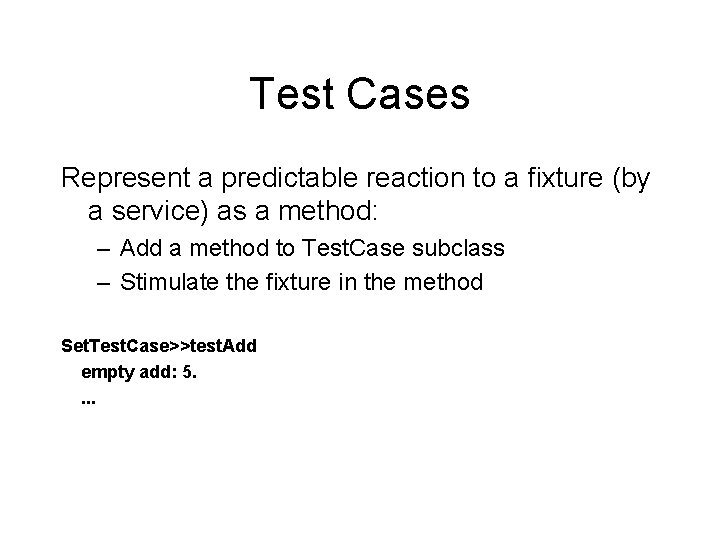 Test Cases

Represent a predictable reaction to a fixture (by a service) as a method:

– Add a method to TestCase subclass
– Stimulate the fixture in the method

SetTestCase>>testAdd
empty add: 5.
...